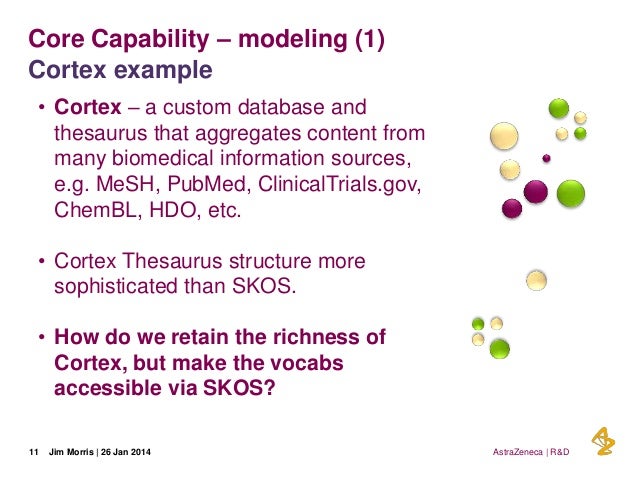 Core Capability – modeling (1)
Cortex example

• Cortex – a custom database and thesaurus that aggregates content from many biomedical information sources, e.g. MeSH, PubMed, ClinicalTrials.gov, ChemBL, HDO, etc.

• Cortex Thesaurus structure more sophisticated than SKOS.

• How do we retain the richness of Cortex, but make the vocabs accessible via SKOS?

11 Jim Morris | 26 Jan 2014

AstraZeneca | R&D